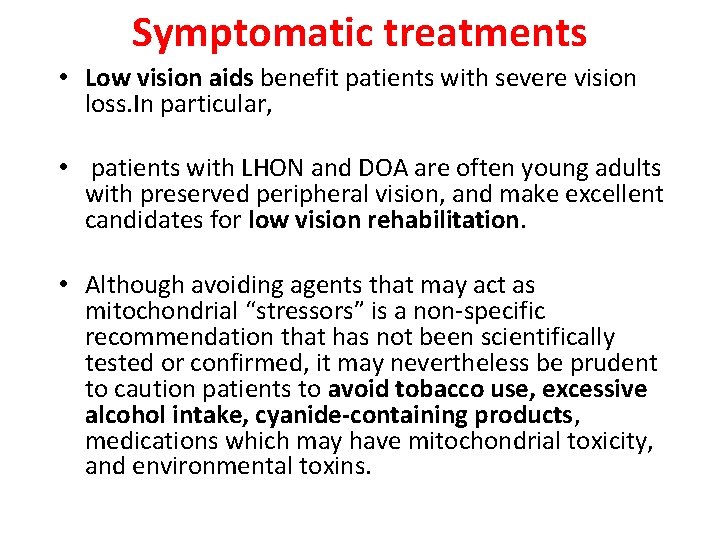 Symptomatic treatments

• Low vision aids benefit patients with severe vision loss.In particular,

• patients with LHON and DOA are often young adults with preserved peripheral vision, and make excellent candidates for low vision rehabilitation.

• Although avoiding agents that may act as mitochondrial “stressors” is a non-specific recommendation that has not been scientifically tested or confirmed, it may nevertheless be prudent to caution patients to avoid tobacco use, excessive alcohol intake, cyanide-containing products, medications which may have mitochondrial toxicity, and environmental toxins.